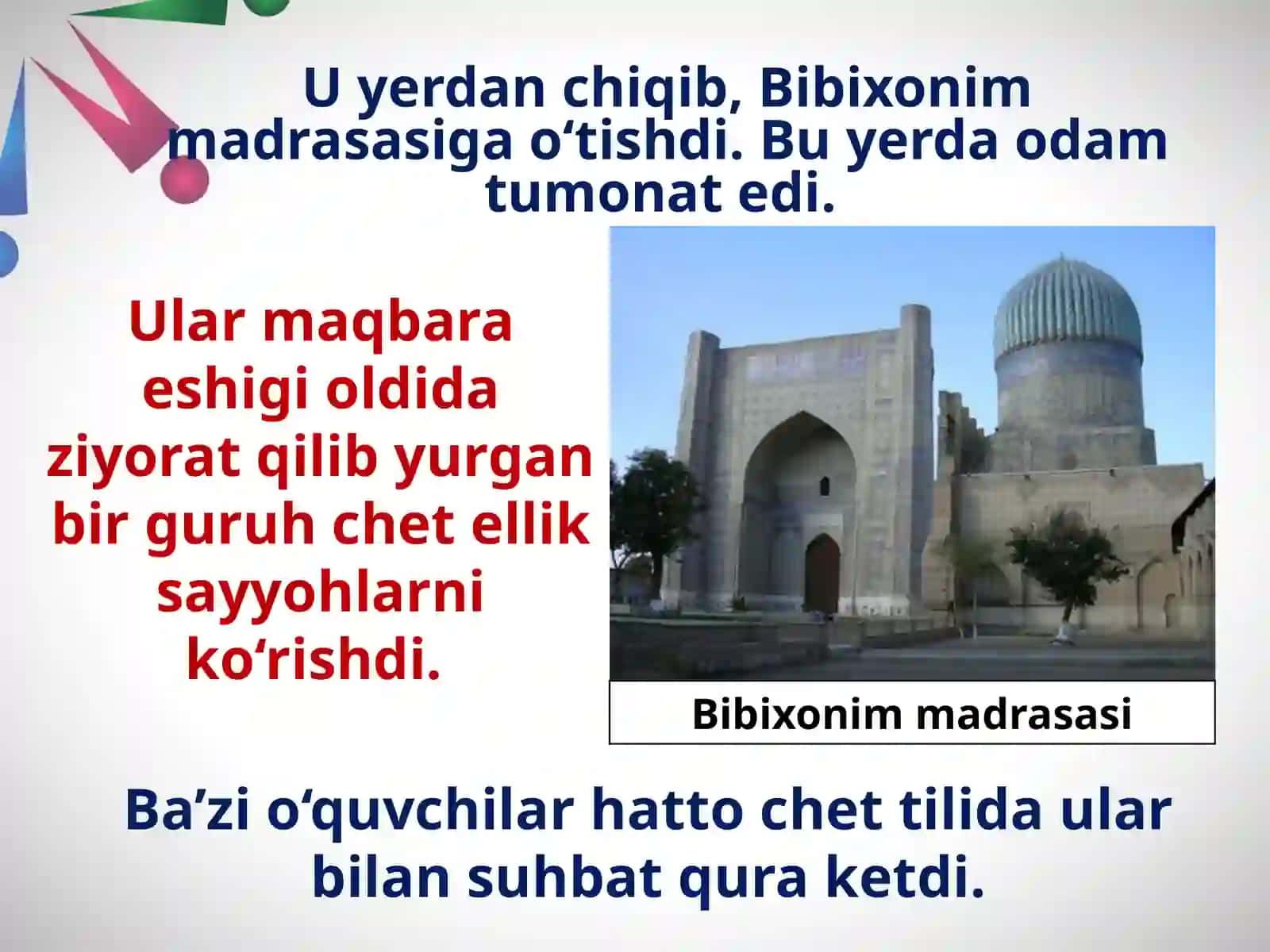 U yerdan chiqib, Bibixonim madrasasiga o‘tishdi. Bu yerda odam tumonat edi.

Ular maqbara eshigi oldida ziyorat qilib yurgan bir guruh chet ellik sayyohlarni ko‘rishdi.

Bibixonim madrasasi

Ba’zi o‘quvchilar hatto chet tilida ular bilan suhbat qura ketdi.